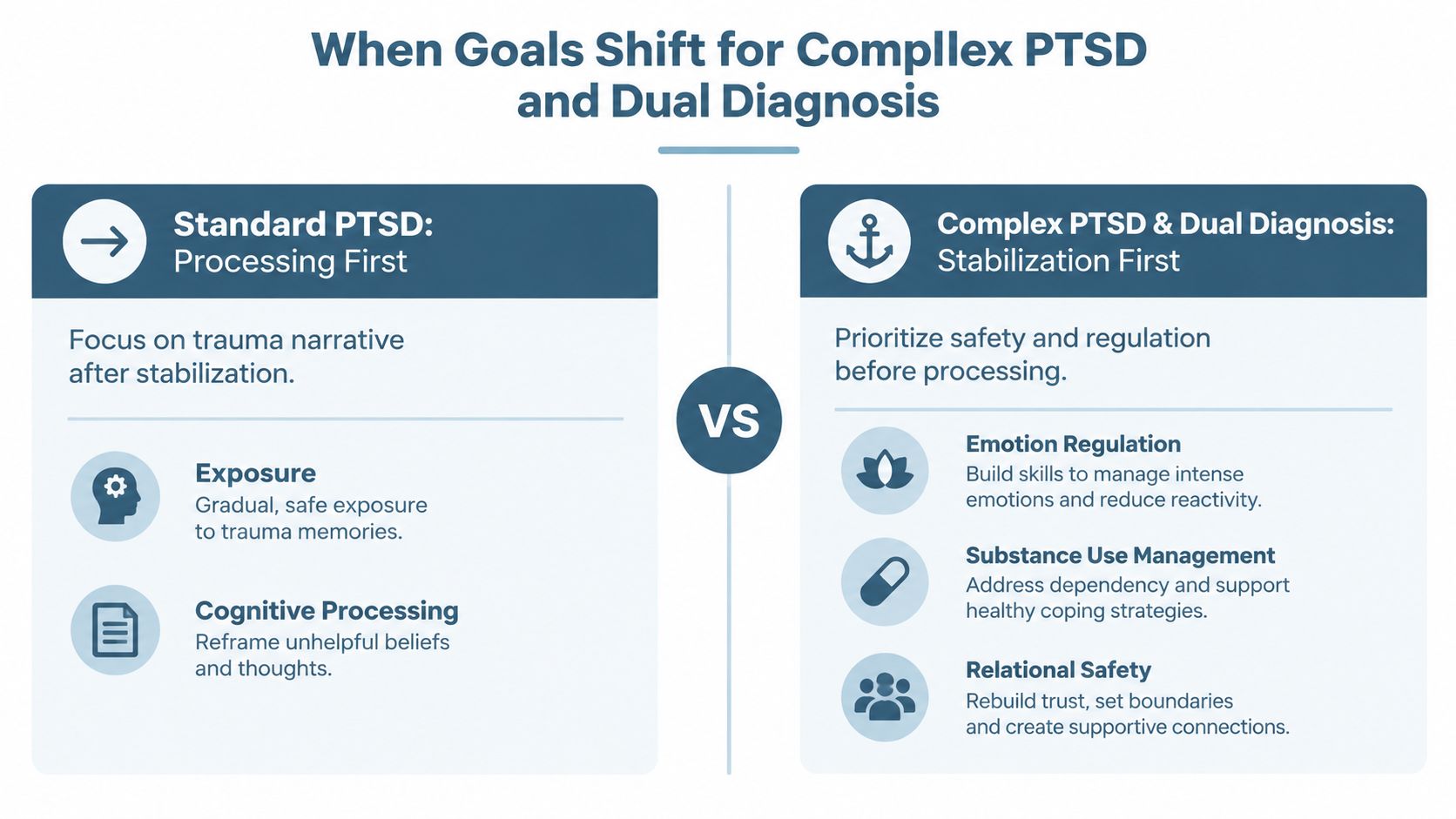 When Goals Shift for Compllex PTSD and Dual Diagnosis

Standard PTSD:
Processing First

Focus on trauma narrative after stabilization.

Exposure
Gradual, safe exposure to trauma memories.

Cognitive Processing
Reframe unhelpful beliefs and thoughts.

VS

Complex PTSD & Dual Diagnosis:
Stabilization First

Prioritize safety and regulation before processing.

Emotion Regulation
Build skills to manage intense emotions and reduce reactivity.

Substance Use Management
Address dependency and support healthy coping strategies.

Relational Safety
Rebuild trust, set boundaries and create supportive connections.